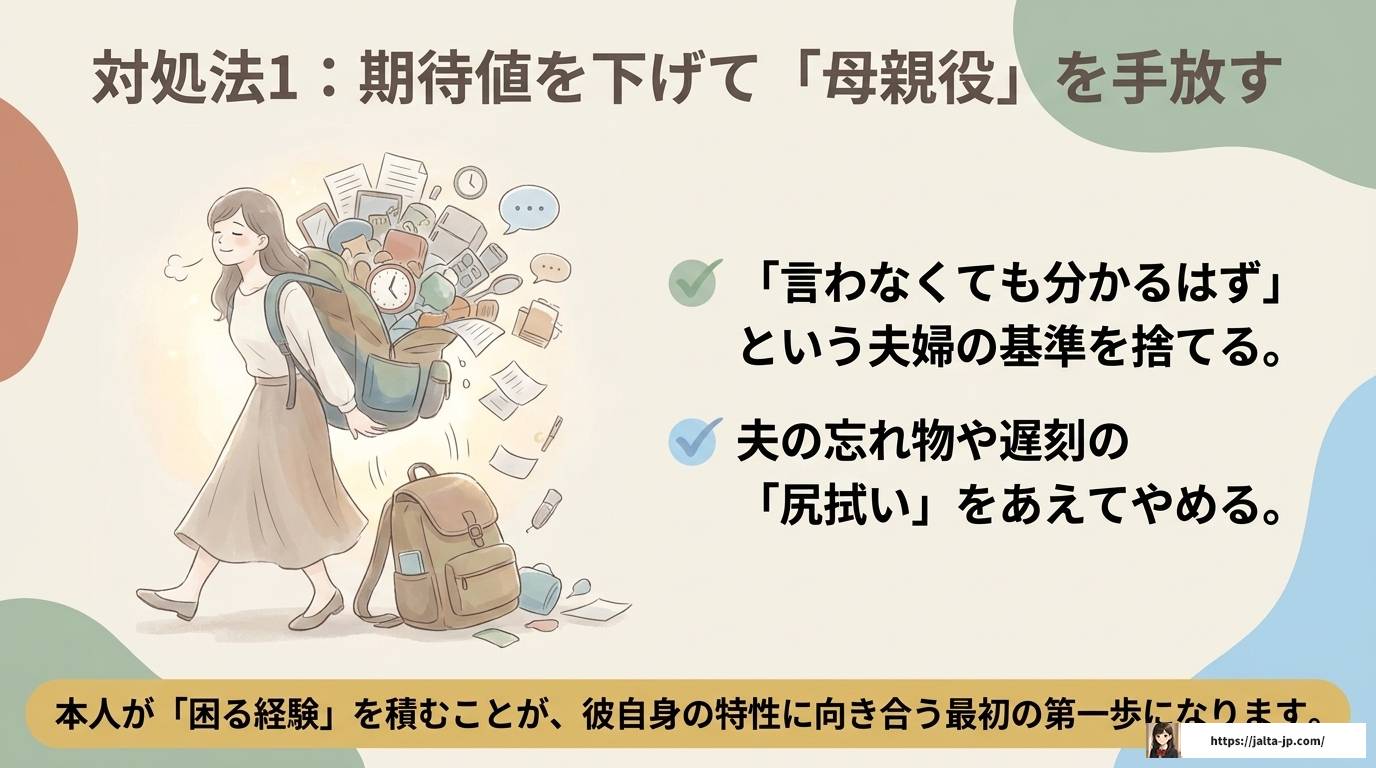 対処法1：期待値を下げて「母親役」を手放す

「言わなくても分かるはず」という夫婦の基準を捨てる。

夫の忘れ物や遅刻の「尻拭い」をあえてやめる。

本人が「困る経験」を積むことが、彼自身の特性に向き合う最初の第一歩になります。

https://jalta-jp.com/